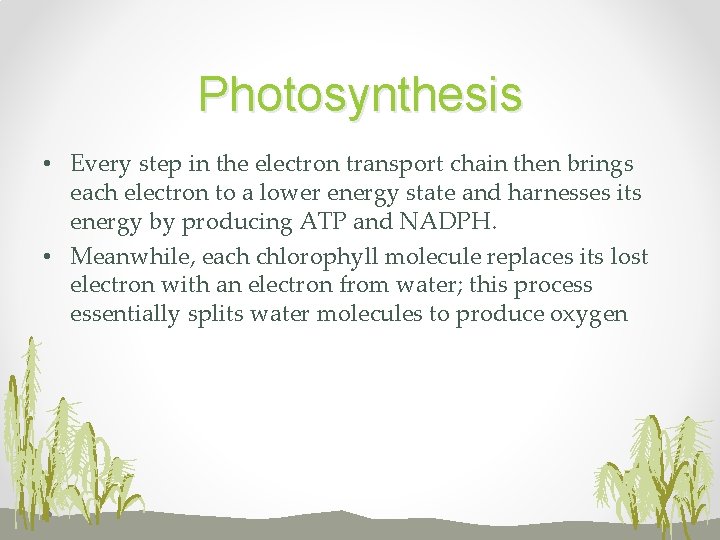 Photosynthesis

• Every step in the electron transport chain then brings each electron to a lower energy state and harnesses its energy by producing ATP and NADPH.

• Meanwhile, each chlorophyll molecule replaces its lost electron with an electron from water; this process essentially splits water molecules to produce oxygen